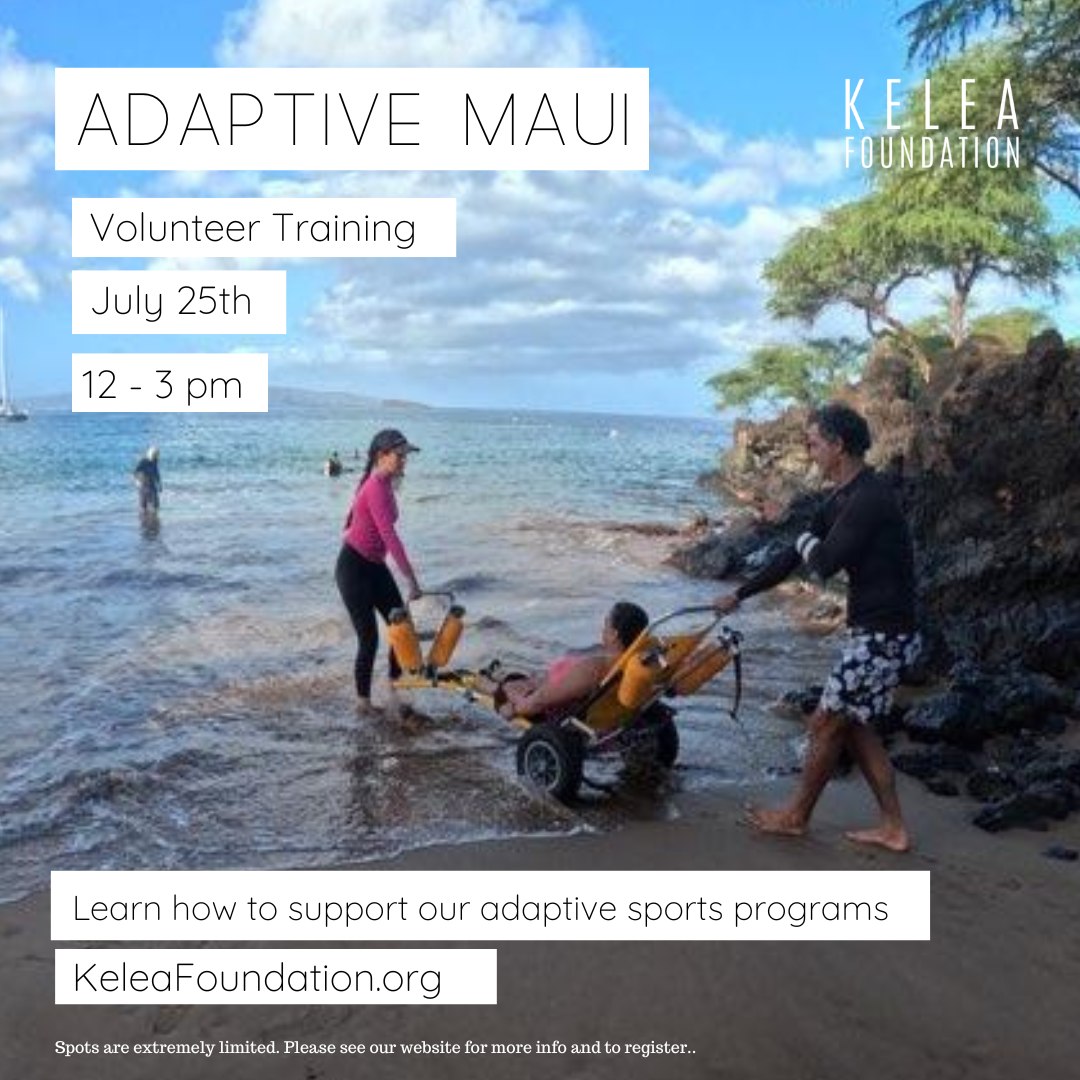 ADAPTIVE MAUI

KELEA
FOUNDATION

Volunteer Training

July 25th

12 - 3 pm

Learn how to support our adaptive sports programs

KeleaFoundation.org

Spots are extremely limited. Please see our website for more info and to register..